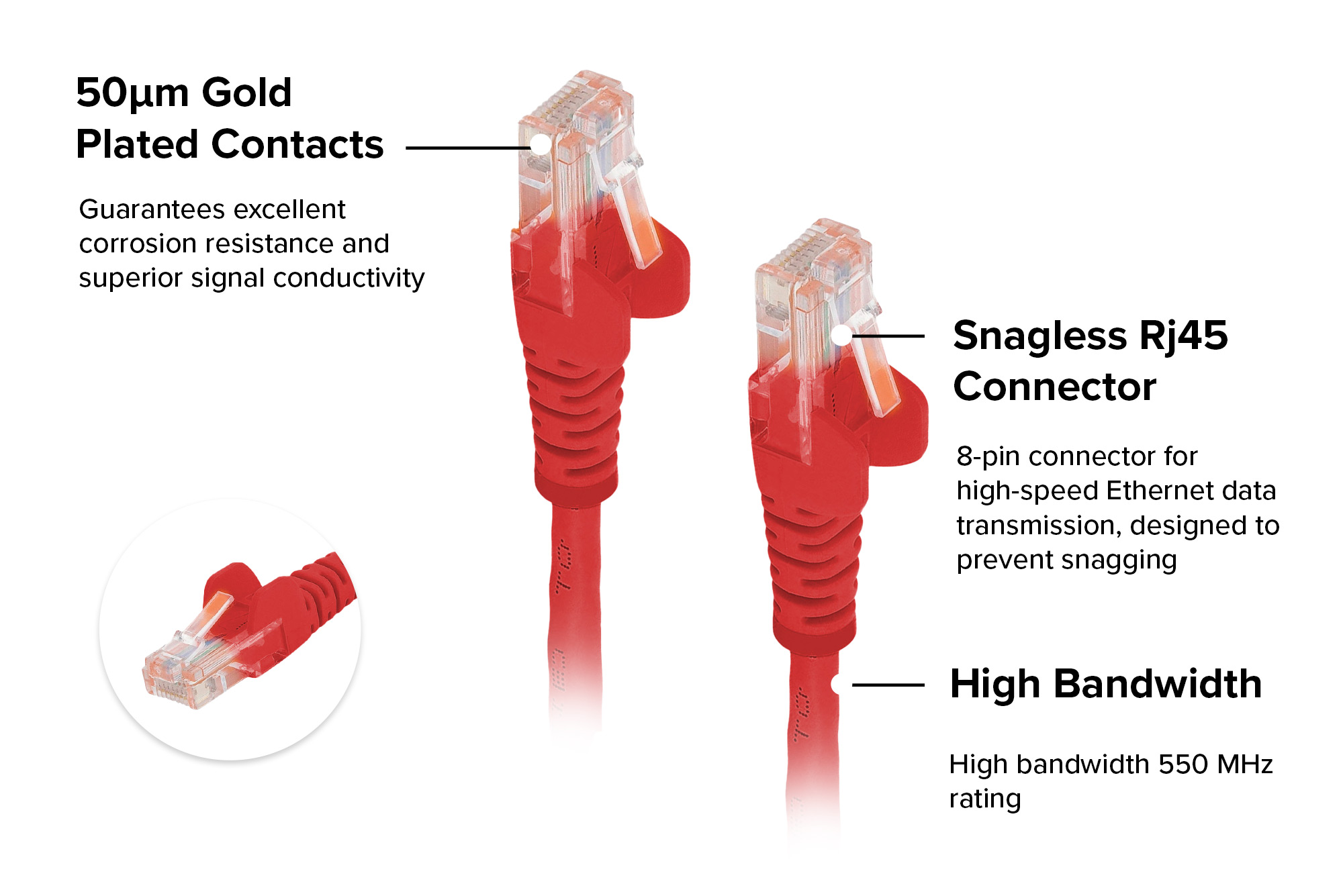 50µm Gold Plated Contacts

Guarantees excellent corrosion resistance and superior signal conductivity

Snagless Rj45 Connector

8-pin connector for high-speed Ethernet data transmission, designed to prevent snagging

High Bandwidth

High bandwidth 550 MHz rating